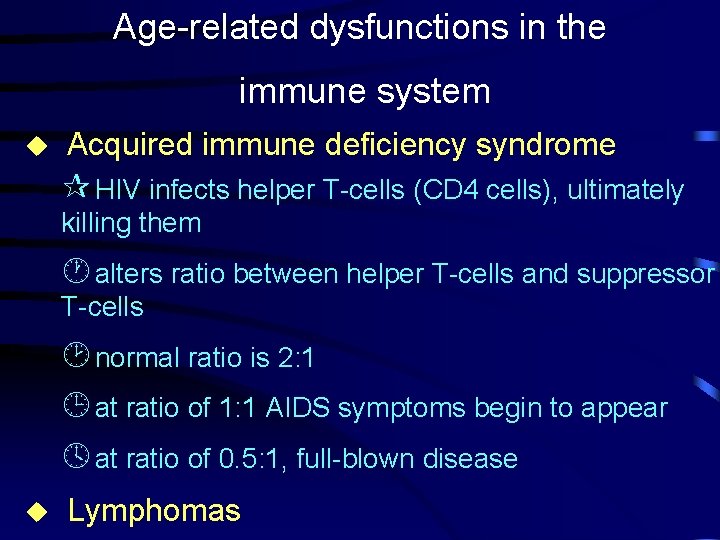 Age-related dysfunctions in the immune system

◆ Acquired immune deficiency syndrome

☆ HIV infects helper T-cells (CD4 cells), ultimately killing them

alters ratio between helper T-cells and suppressor T-cells

normal ratio is 2:1

at ratio of 1:1 AIDS symptoms begin to appear

at ratio of 0.5:1, full-blown disease

◆ Lymphomas